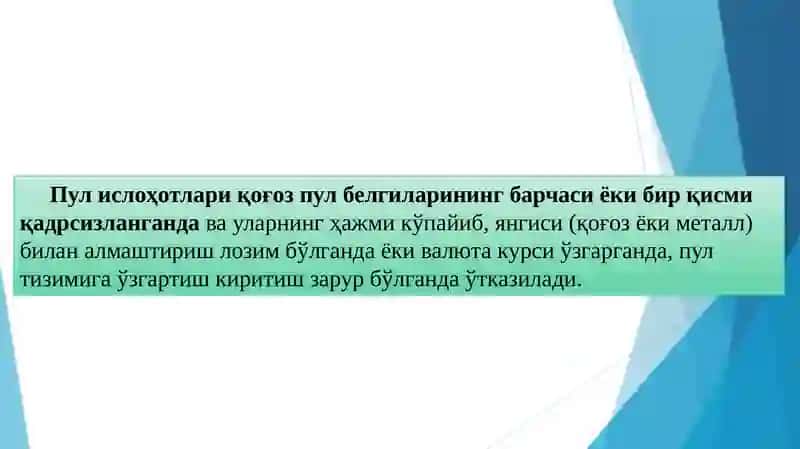 Пул ислоҳотлари қоғоз пул белгиларининг барчаси ёки бир қисми қадрсизланганда ва уларнинг ҳажми кўпайиб, янгиси (қоғоз ёки металл) билан алмаштириш лозим бўлганда ёки валюта курси ўзгарганда, пул тизимига ўзгартиш киритиш зарур бўлганда ўтказилади.